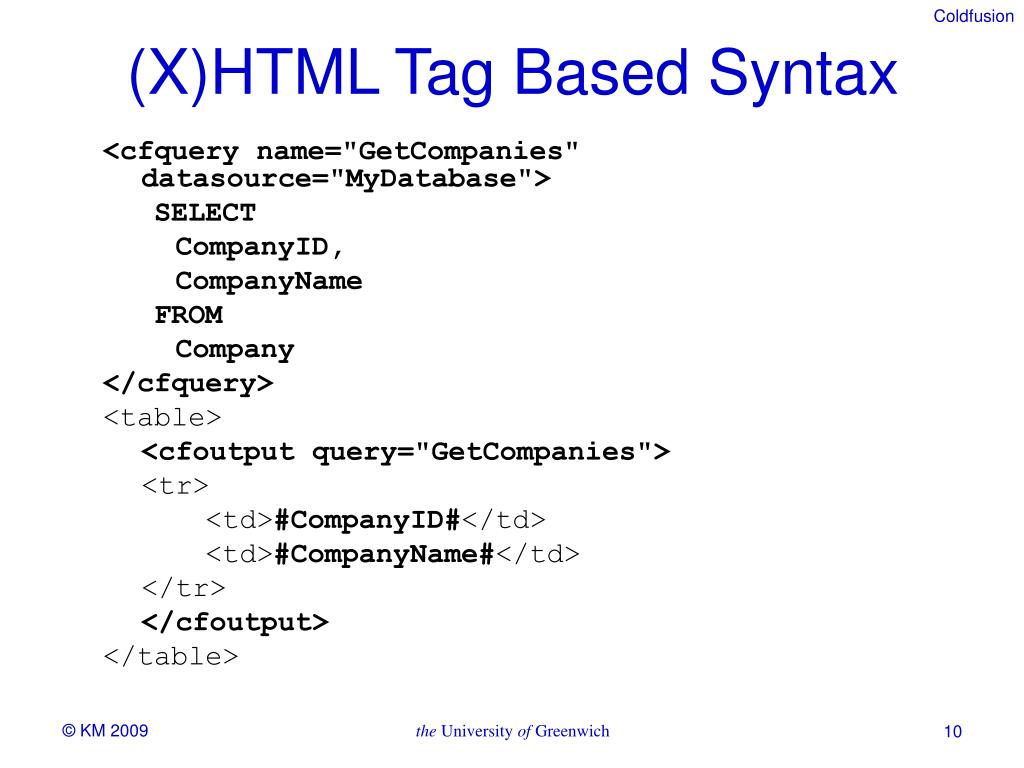 Coldfusion

(X)HTML Tag Based Syntax

<cfquery name="GetCompanies" datasource="MyDatabase">
SELECT
CompanyID,
CompanyName
FROM
Company
</cfquery>
<table>
<cfoutput query="GetCompanies">
<tr>
<td>#CompanyID#</td>
<td>#CompanyName#</td>
</tr>
</cfoutput>
</table>

© KM 2009

the University of Greenwich

10